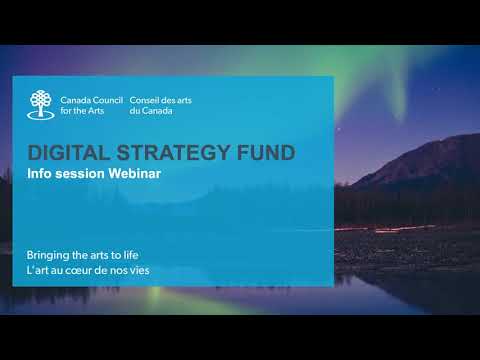 Canada Council for the Arts

Conseil des arts du Canada

DIGITAL STRATEGY FUND

Info session Webinar

Bringing the arts to life
L'art au cœur de nos vies